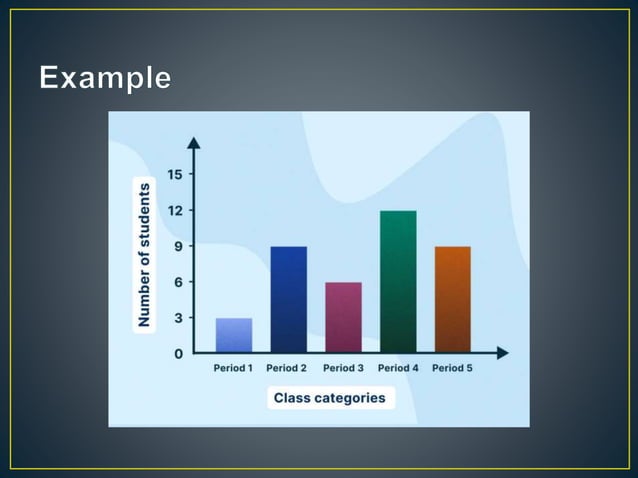 Example

Number of students

15
12
9
6
3
0

Period 1
Period 2
Period 3
Period 4
Period 5

Class categories